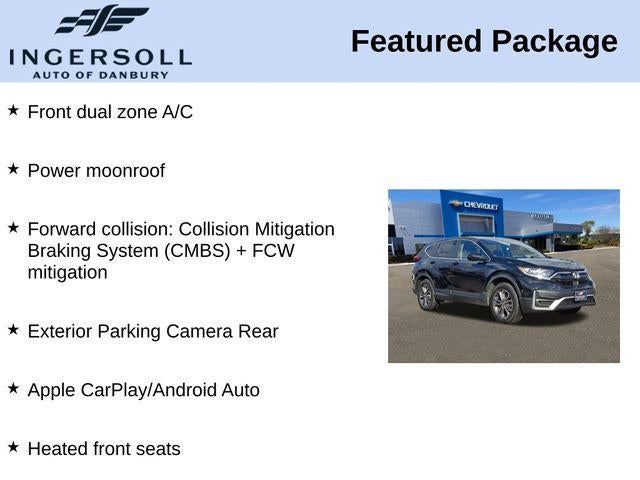 INGERSOLL
AUTO OF DANBURY

Featured Package

★ Front dual zone A/C

★ Power moonroof

★ Forward collision: Collision Mitigation Braking System (CMBS) + FCW mitigation

★ Exterior Parking Camera Rear

★ Apple CarPlay/Android Auto

★ Heated front seats

CHEVROLET